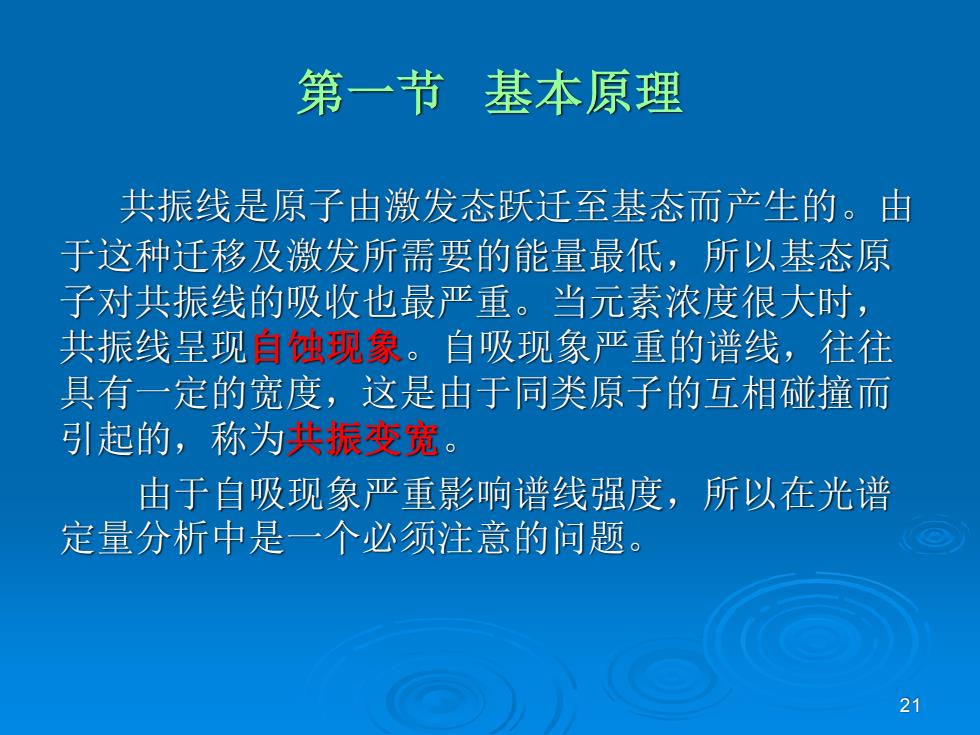 第一节　基本原理

共振线是原子由激发态跃迁至基态而产生的。由于这种迁移及激发所需要的能量最低，所以基态原子对共振线的吸收也最严重。当元素浓度很大时，共振线呈现自蚀现象。自吸现象严重的谱线，往往具有一定的宽度，这是由于同类原子的互相碰撞而引起的，称为共振变宽。

由于自吸现象严重影响谱线强度，所以在光谱定量分析中是一个必须注意的问题。

21